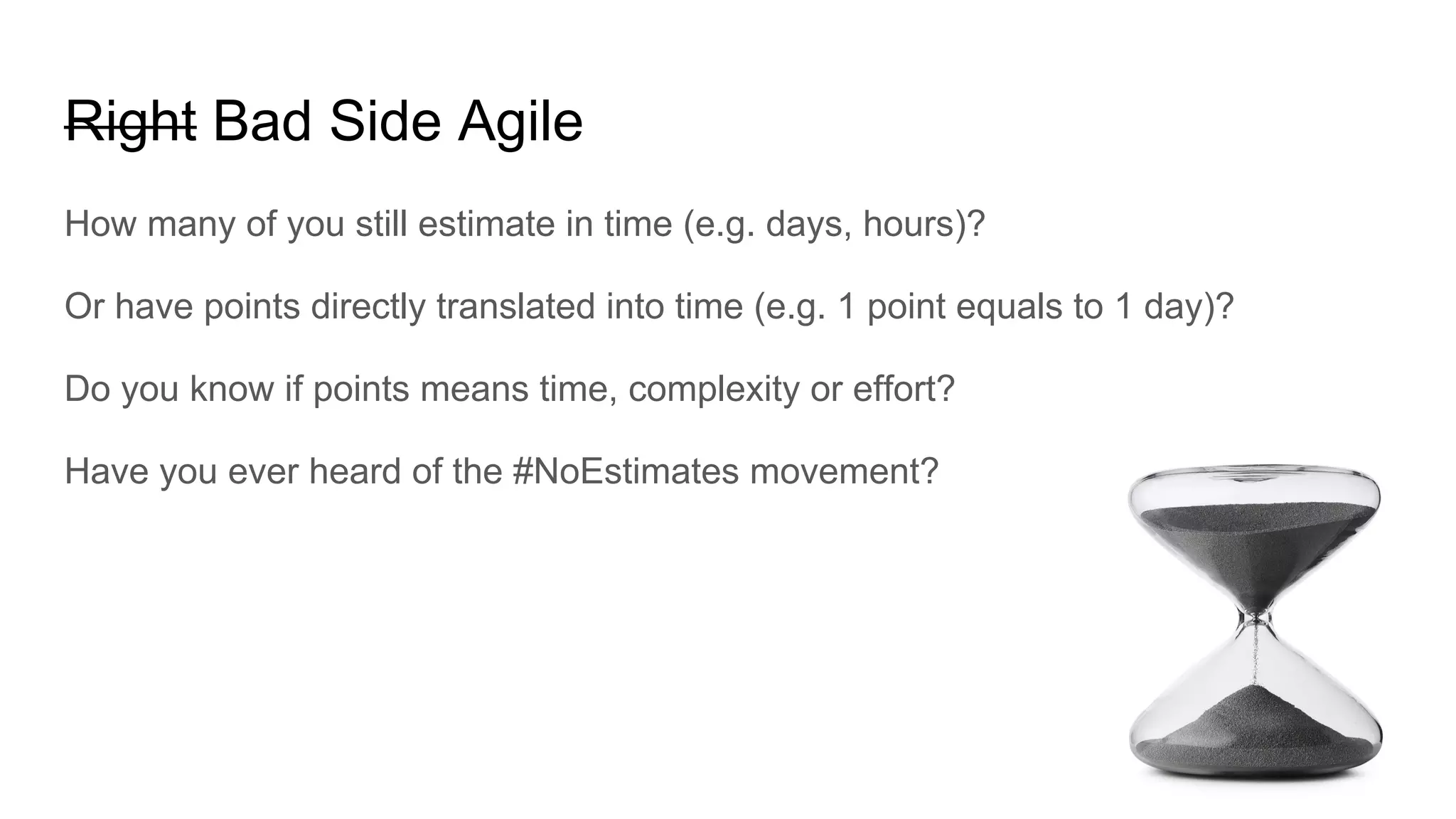 ~~Right~~ Bad Side Agile

How many of you still estimate in time (e.g. days, hours)?

Or have points directly translated into time (e.g. 1 point equals to 1 day)?

Do you know if points means time, complexity or effort?

Have you ever heard of the #NoEstimates movement?